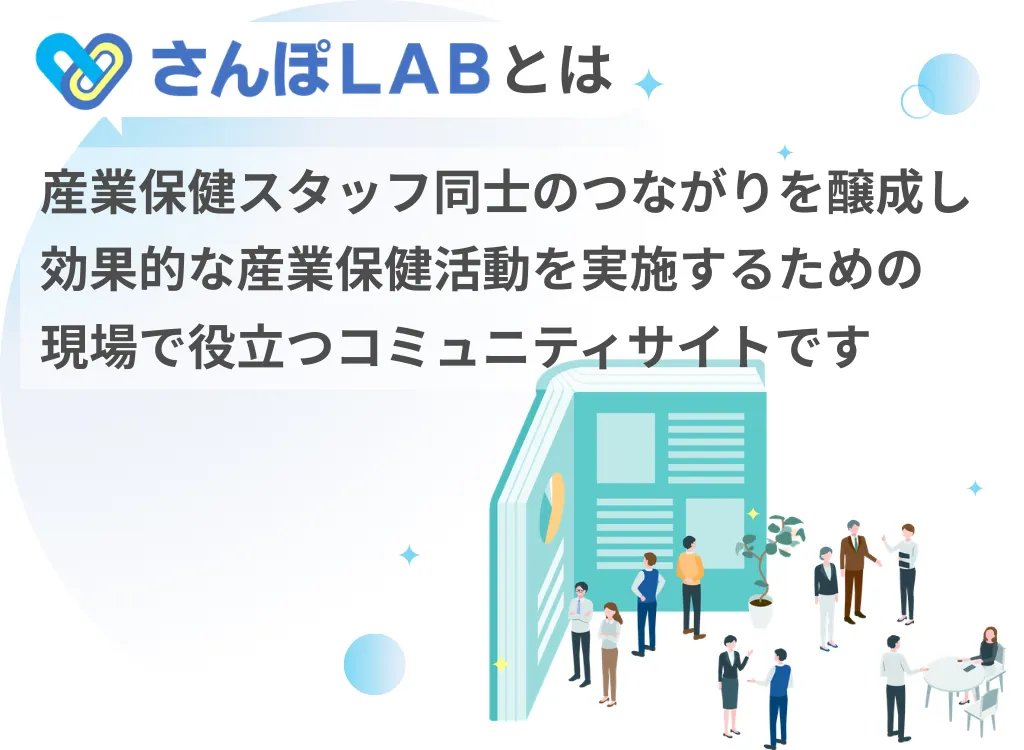 さんぽLABとは

産業保健スタッフ同士のつながりを醸成し
効果的な産業保健活動を実施するための
現場で役立つコミュニティサイトです